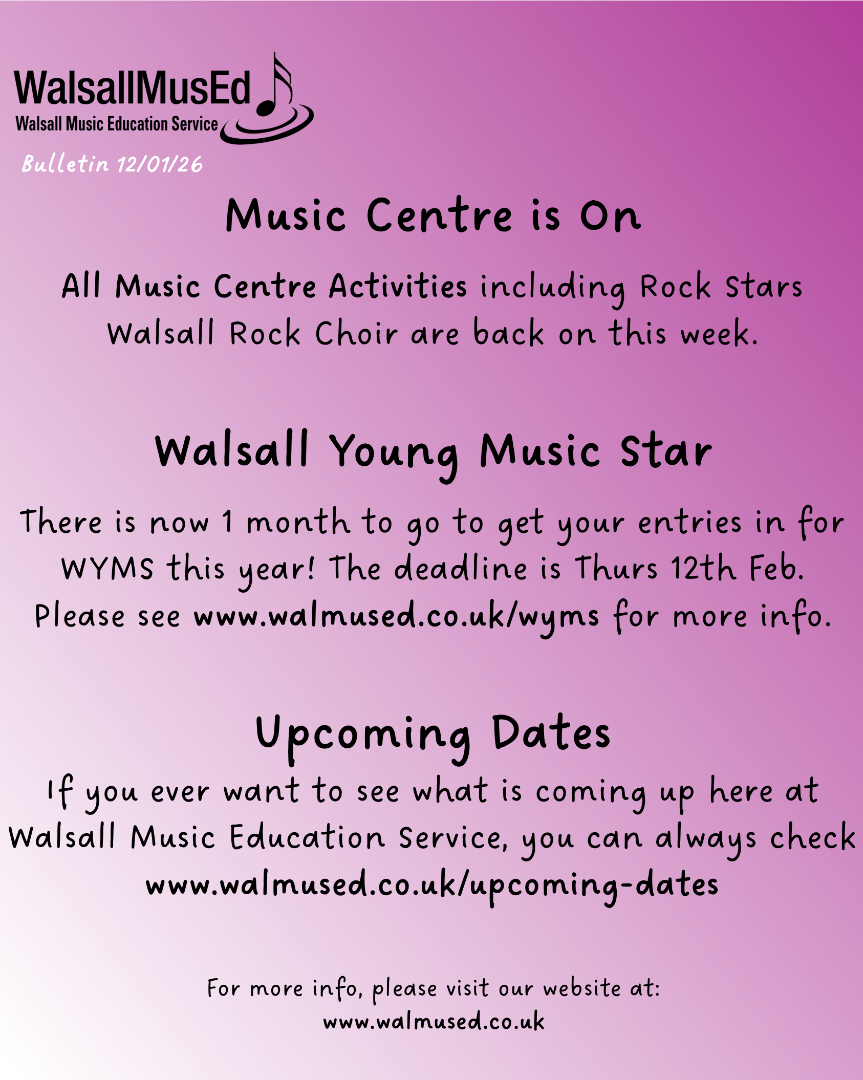 WalsallMusEd
Walsall Music Education Service

Bulletin 12/01/26

Music Centre is On

All Music Centre Activities including Rock Stars Walsall Rock Choir are back on this week.

Walsall Young Music Star

There is now 1 month to go to get your entries in for WYMS this year! The deadline is Thurs 12th Feb. Please see www.walmused.co.uk/wyms for more info.

Upcoming Dates

If you ever want to see what is coming up here at Walsall Music Education Service, you can always check www.walmused.co.uk/upcoming-dates

For more info, please visit our website at:
www.walmused.co.uk